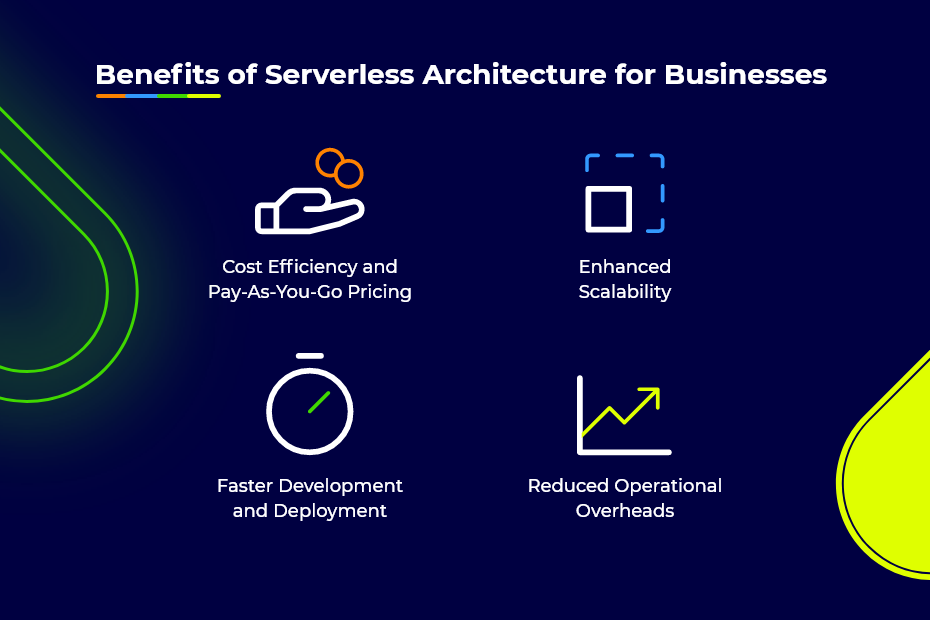 Benefits of Serverless Architecture for Businesses

Cost Efficiency and Pay-As-You-Go Pricing

Enhanced Scalability

Faster Development and Deployment

Reduced Operational Overheads